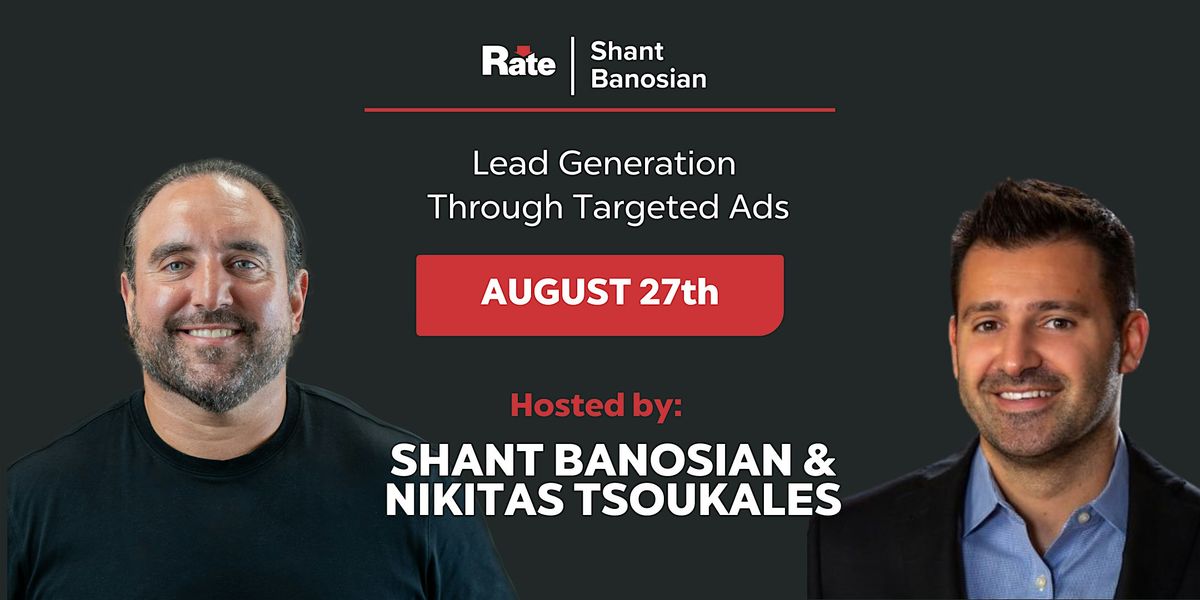 Rate | Shant Banosian

Lead Generation Through Targeted Ads

AUGUST 27th

Hosted by:

SHANT BANOSIAN & NIKITAS TSOUKALES